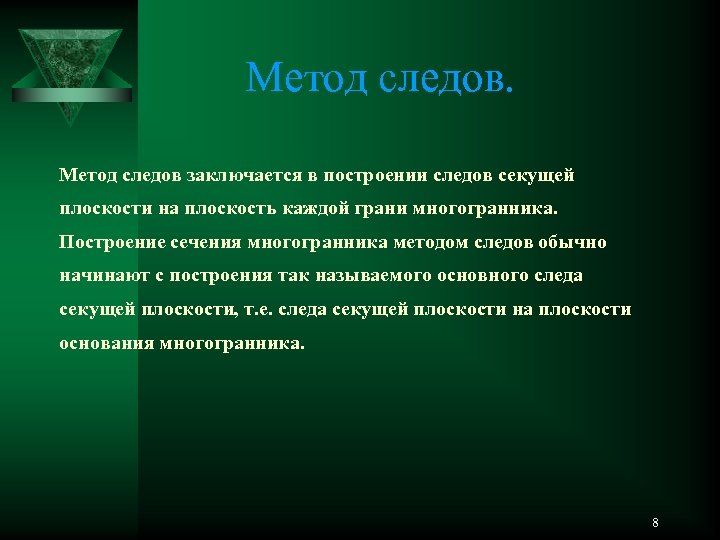 Метод следов.

Метод следов заключается в построении следов секущей плоскости на плоскость каждой грани многогранника. Построение сечения многогранника методом следов обычно начинают с построения так называемого основного следа секущей плоскости, т.е. следа секущей плоскости на плоскости основания многогранника.

8